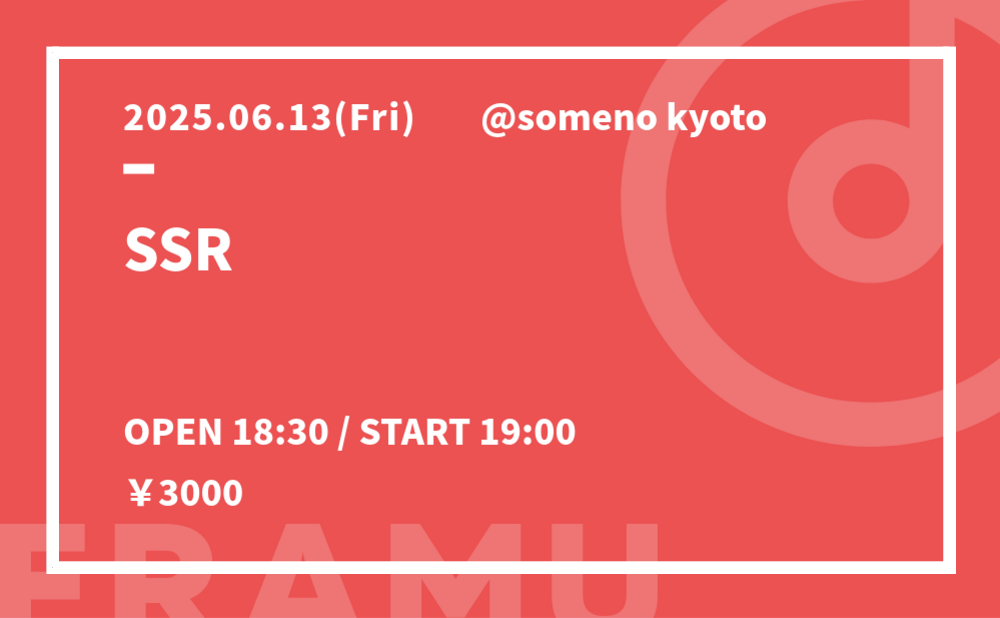 2025.06.13(Fri) @someno kyoto

SSR

OPEN 18:30 / START 19:00

￥3000

FRAMU